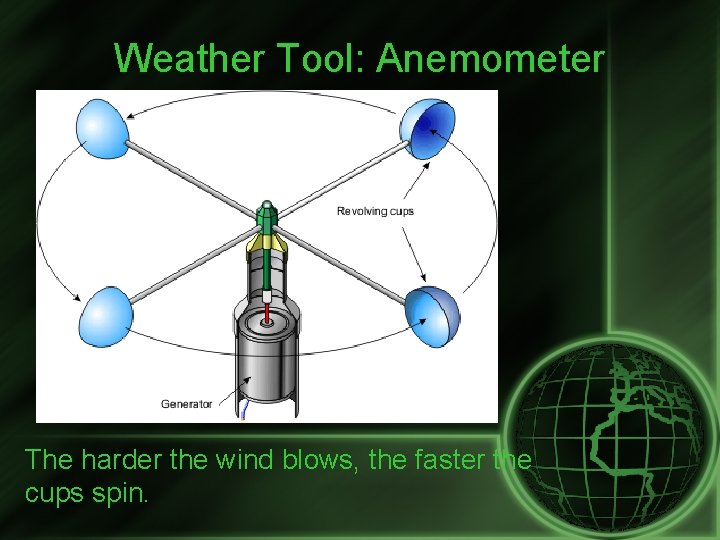 Weather Tool: Anemometer

Revolving cups

Generator

The harder the wind blows, the faster the cups spin.